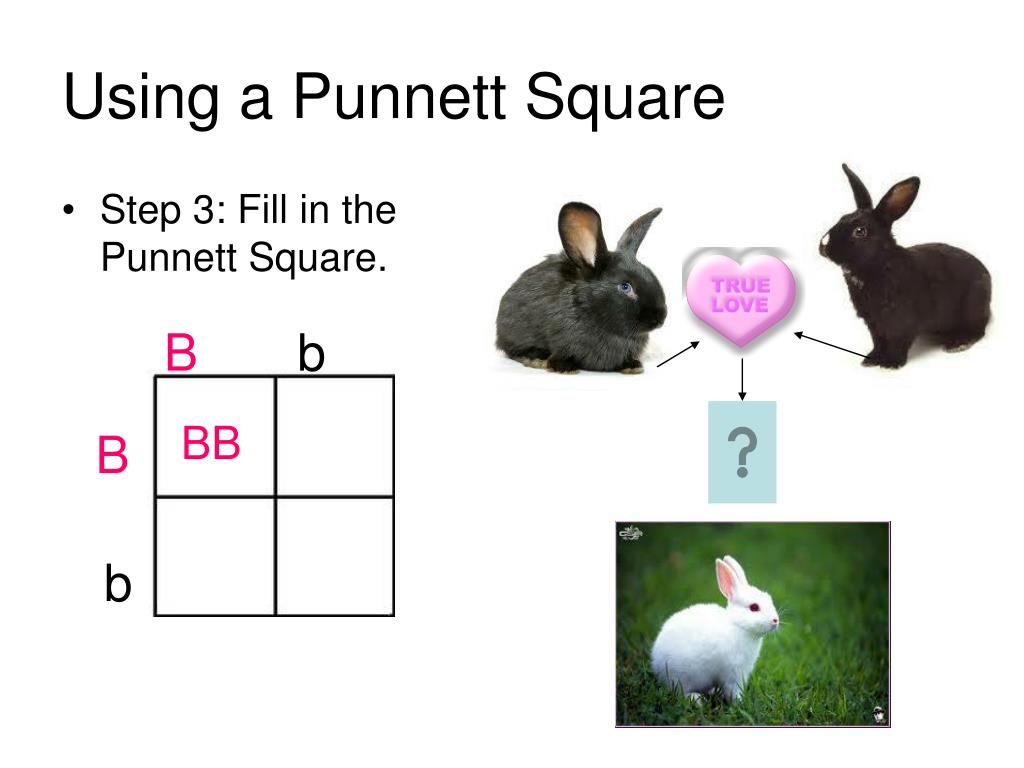 Using a Punnett Square

• Step 3: Fill in the Punnett Square.

|   | B | b |
|---|---|---|
| B | BB |   |
| b |   |   |

TRUE LOVE

?